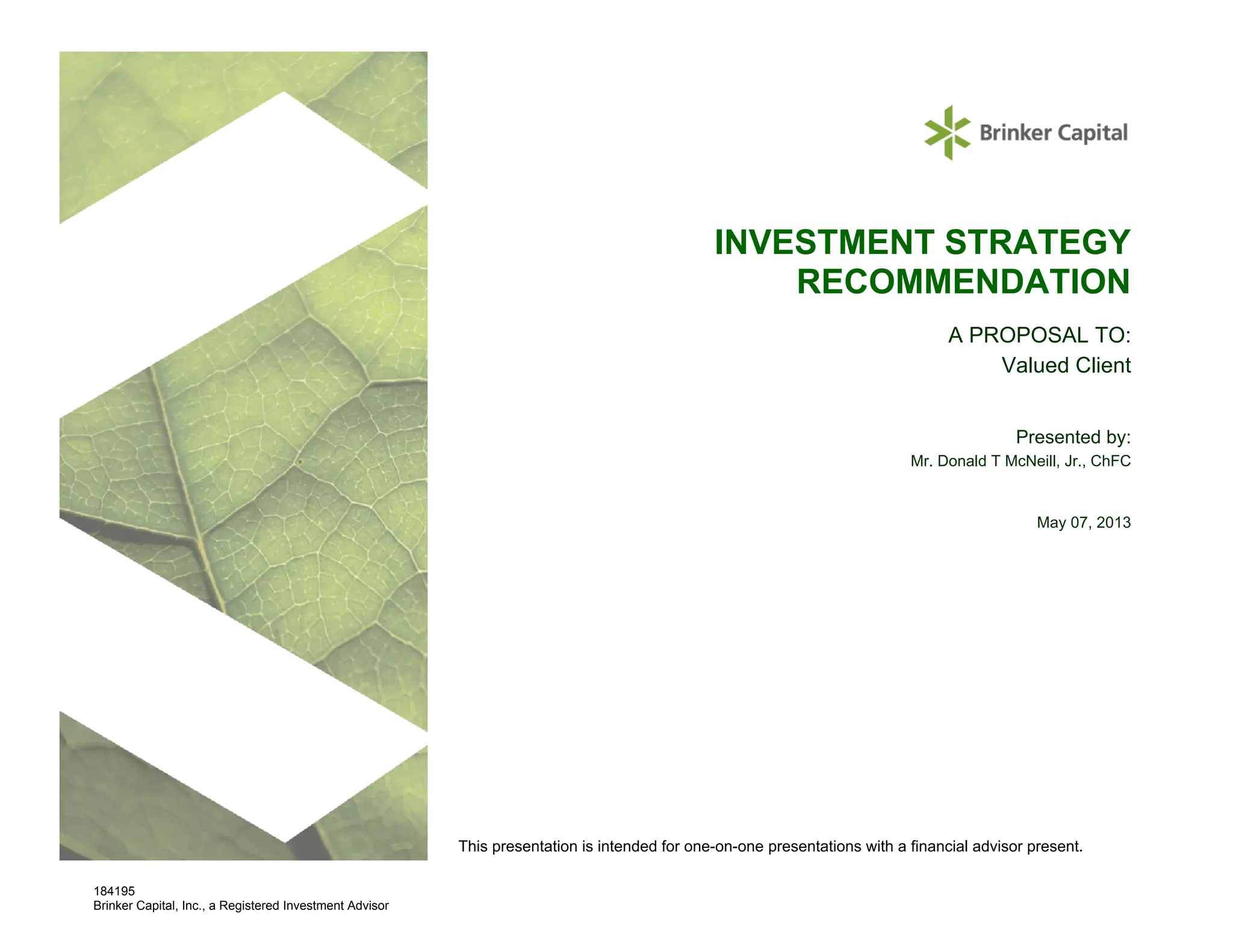 Brinker Capital

INVESTMENT STRATEGY RECOMMENDATION

A PROPOSAL TO:
Valued Client

Presented by:
Mr. Donald T McNeill, Jr., ChFC

May 07, 2013

This presentation is intended for one-on-one presentations with a financial advisor present.

184195
Brinker Capital, Inc., a Registered Investment Advisor